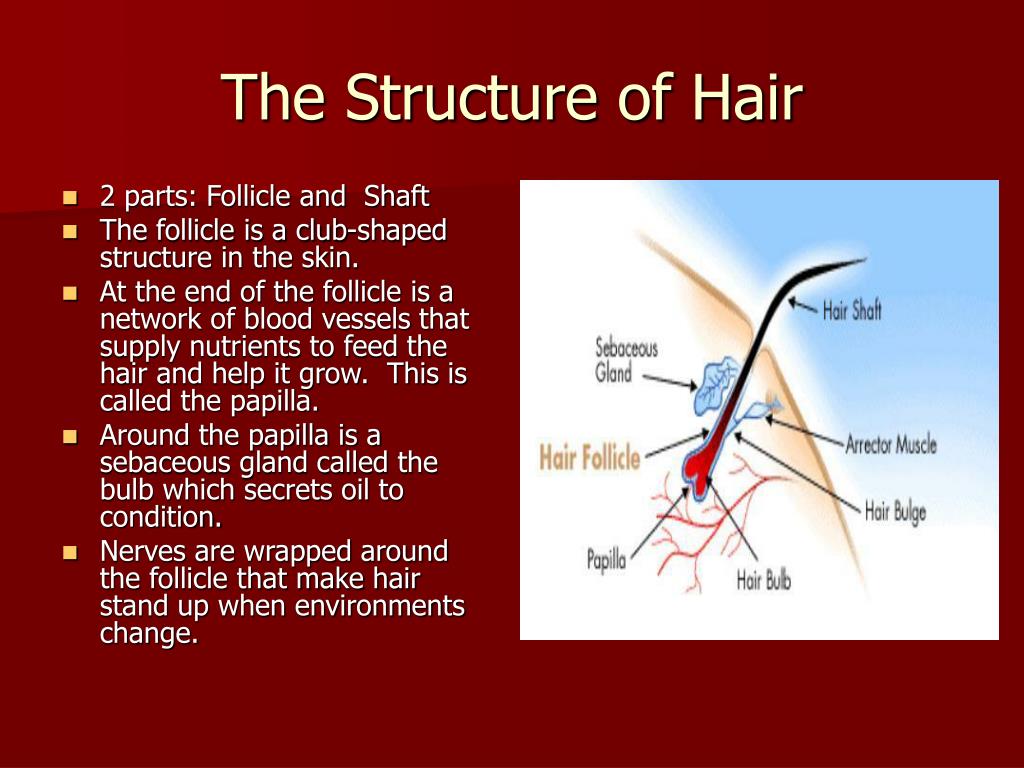 The Structure of Hair

- 2 parts: Follicle and Shaft
- The follicle is a club-shaped structure in the skin.
- At the end of the follicle is a network of blood vessels that supply nutrients to feed the hair and help it grow. This is called the papilla.
- Around the papilla is a sebaceous gland called the bulb which secrets oil to condition.
- Nerves are wrapped around the follicle that make hair stand up when environments change.

Hair Shaft
Sebaceous Gland
Hair Follicle
Arrector Muscle
Hair Bulge
Papilla
Hair Bulb